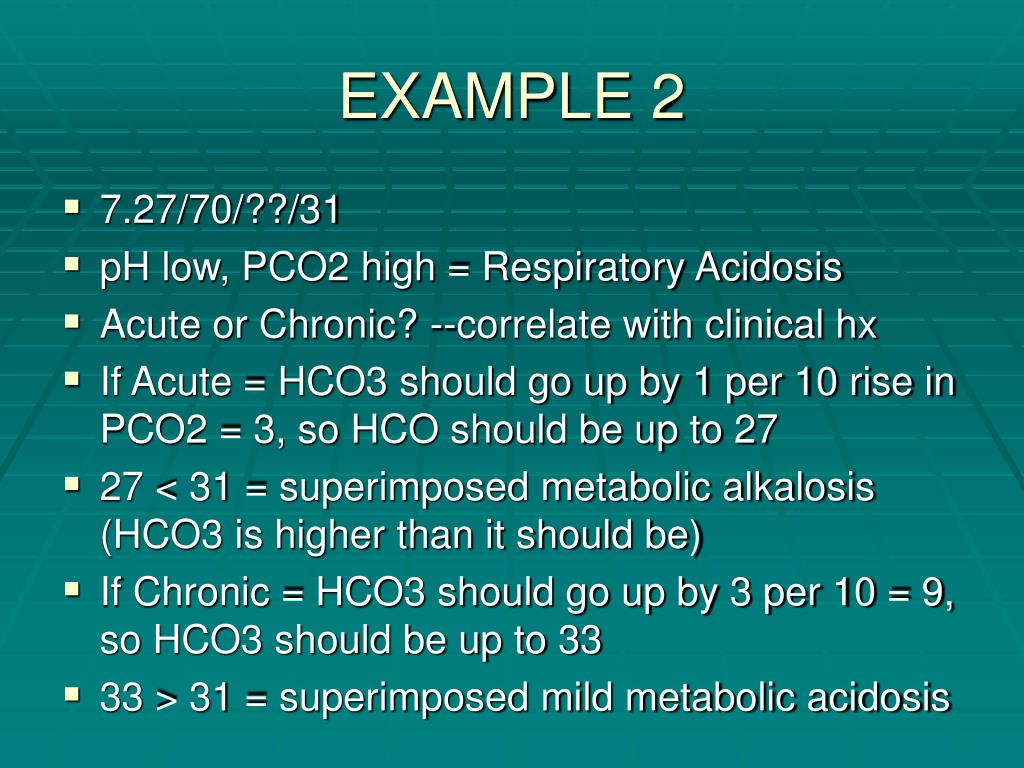 EXAMPLE 2

- 7.27/70/??/31
- pH low, PCO2 high = Respiratory Acidosis
- Acute or Chronic? --correlate with clinical hx
- If Acute = HCO3 should go up by 1 per 10 rise in PCO2 = 3, so HCO should be up to 27
- 27 < 31 = superimposed metabolic alkalosis (HCO3 is higher than it should be)
- If Chronic = HCO3 should go up by 3 per 10 = 9, so HCO3 should be up to 33
- 33 > 31 = superimposed mild metabolic acidosis